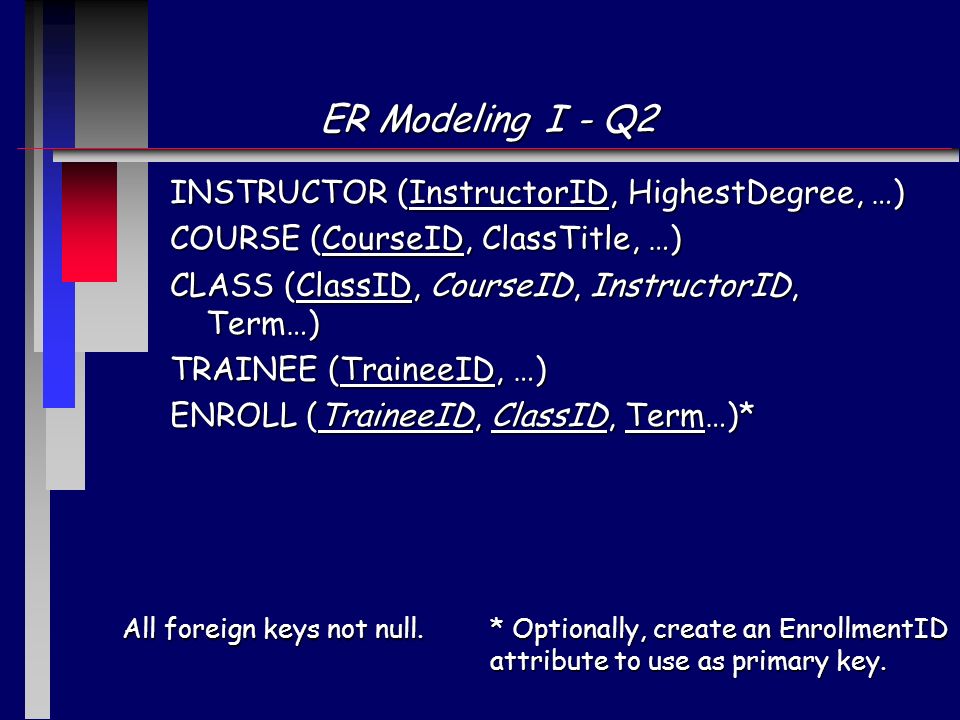 ER Modeling I - Q2

INSTRUCTOR (InstructorID, HighestDegree, …)
COURSE (CourseID, ClassTitle, …)
CLASS (ClassID, CourseID, InstructorID, Term…)
TRAINEE (TraineeID, …)
ENROLL (TraineeID, ClassID, Term…)*

All foreign keys not null.

* Optionally, create an EnrollmentID attribute to use as primary key.